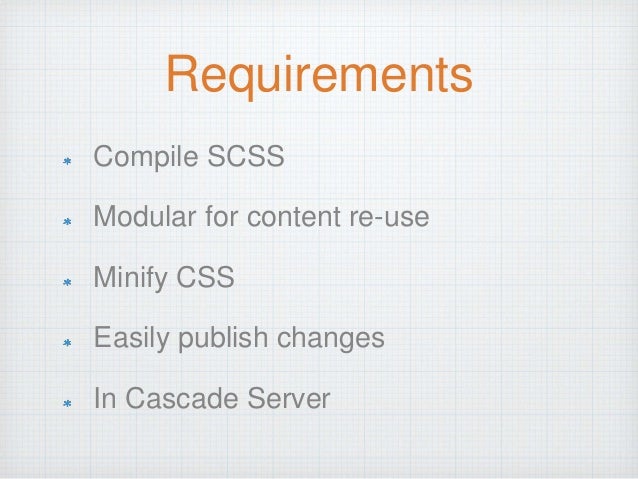 Requirements

* Compile SCSS
* Modular for content re-use
* Minify CSS
* Easily publish changes
* In Cascade Server